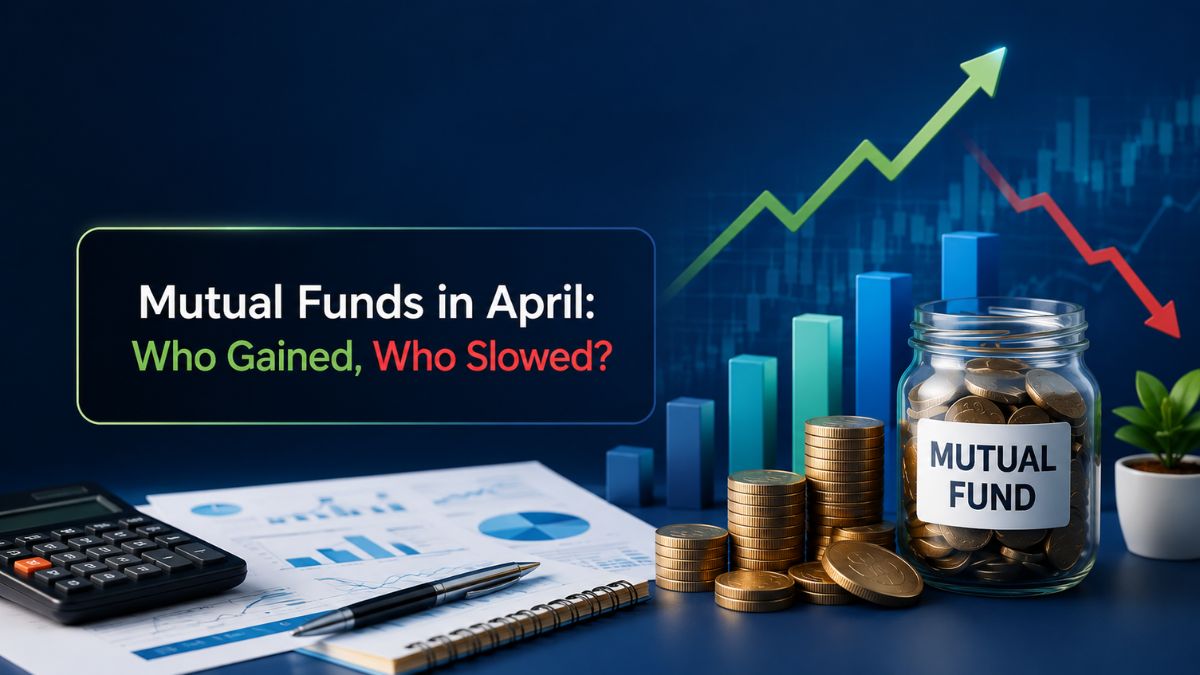 Mutual Funds in April:
Who Gained, Who Slowed?

MUTUAL FUND